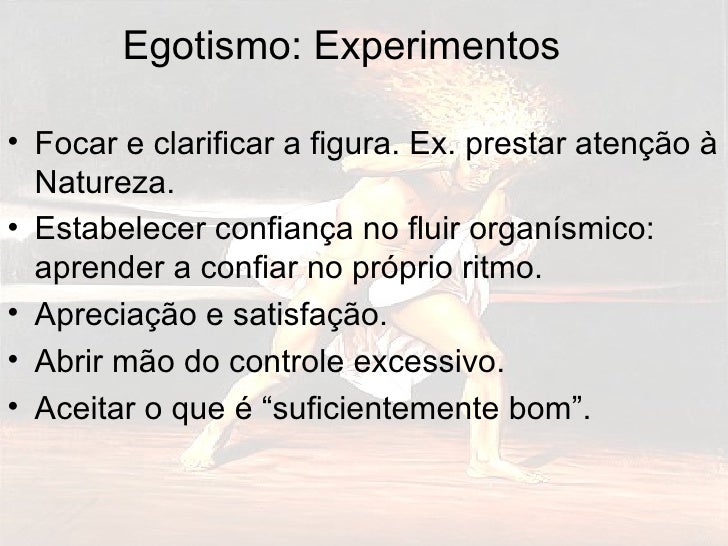 Egotismo: Experimentos

• Focar e clarificar a figura. Ex. prestar atenção à Natureza.
• Estabelecer confiança no fluir organísmico: aprender a confiar no próprio ritmo.
• Apreciação e satisfação.
• Abrir mão do controle excessivo.
• Aceitar o que é “suficientemente bom”.